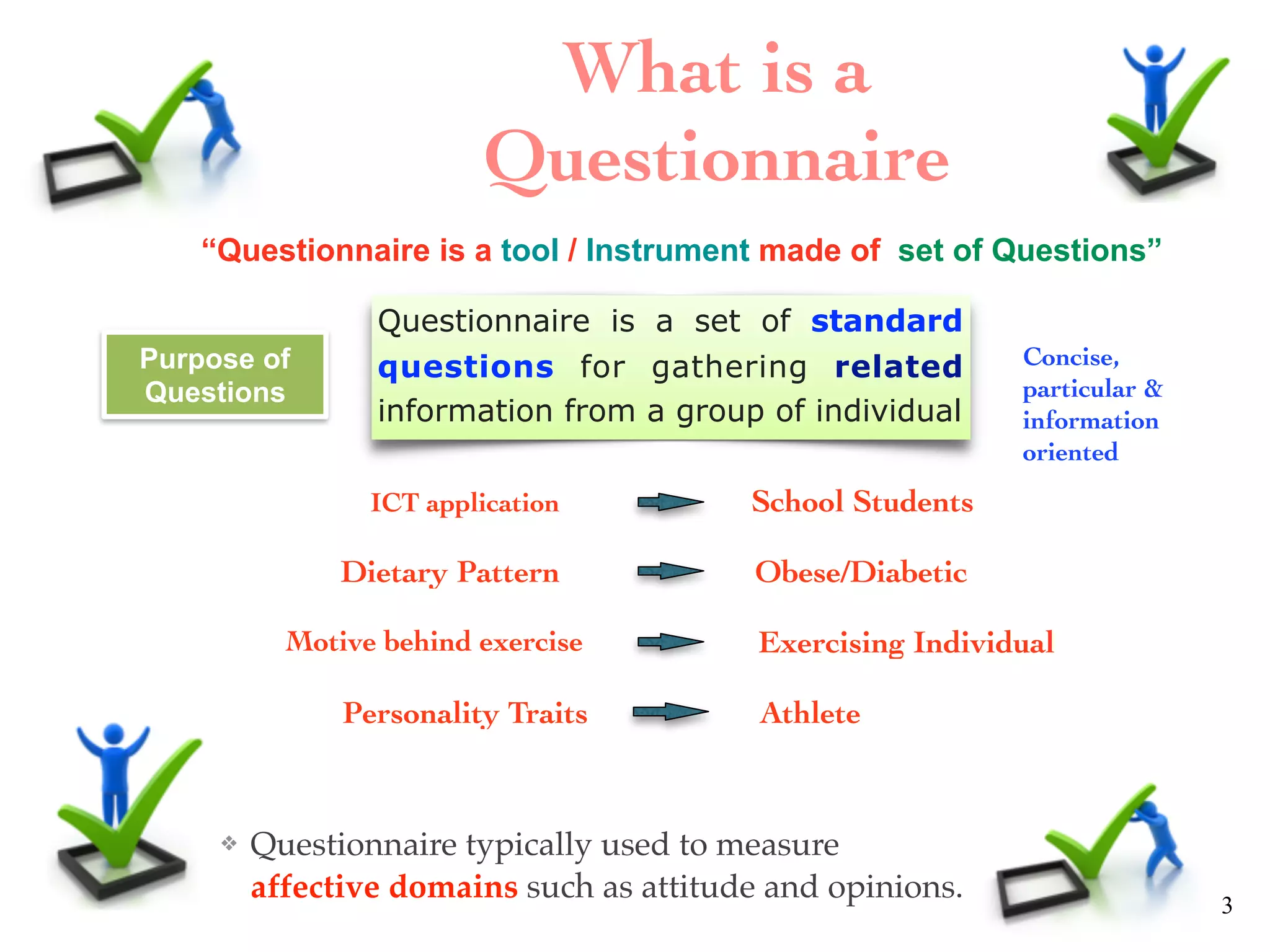 What is a Questionnaire

“Questionnaire is a tool / Instrument made of set of Questions”

Purpose of Questions

Questionnaire is a set of standard questions for gathering related information from a group of individual

Concise, particular & information oriented

ICT application → School Students

Dietary Pattern → Obese/Diabetic

Motive behind exercise → Exercising Individual

Personality Traits → Athlete

❖ Questionnaire typically used to measure affective domains such as attitude and opinions.

3